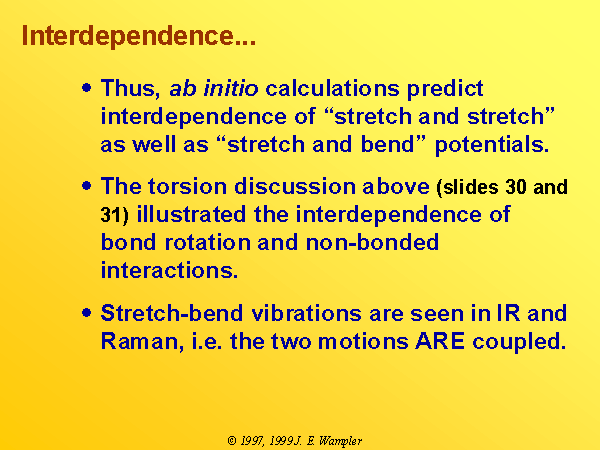 Interdependence...

• Thus, ab initio calculations predict interdependence of “stretch and stretch” as well as “stretch and bend” potentials.

• The torsion discussion above (slides 30 and 31) illustrated the interdependence of bond rotation and non-bonded interactions.

• Stretch-bend vibrations are seen in IR and Raman, i.e. the two motions ARE coupled.

© 1997, 1999 J. E. Wampler